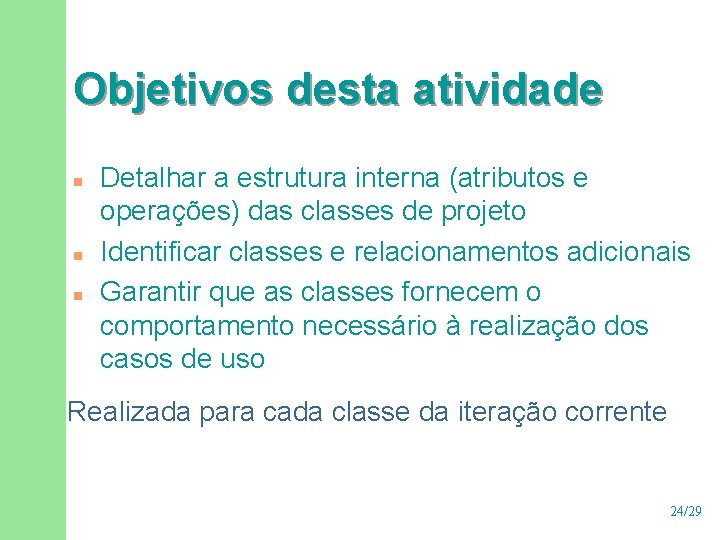 Objetivos desta atividade

- Detalhar a estrutura interna (atributos e operações) das classes de projeto
- Identificar classes e relacionamentos adicionais
- Garantir que as classes fornecem o comportamento necessário à realização dos casos de uso

Realizada para cada classe da iteração corrente

24/29